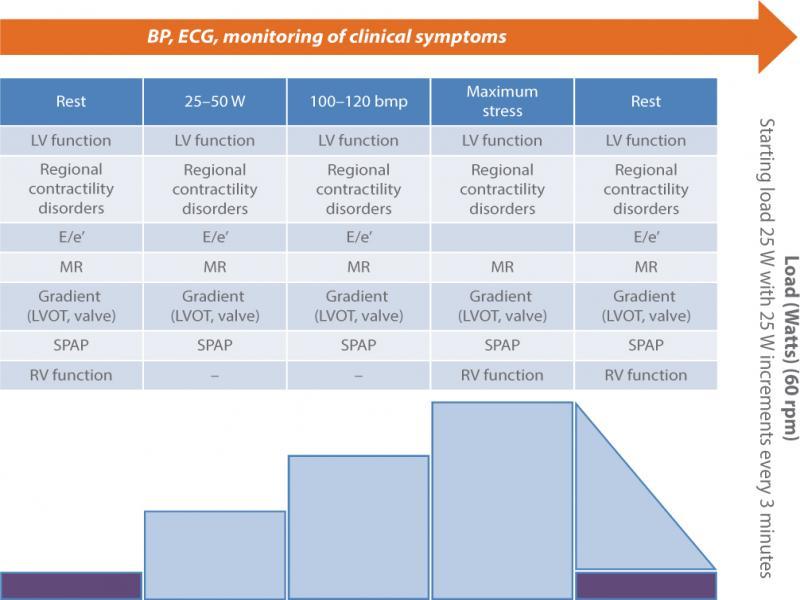 BP, ECG, monitoring of clinical symptoms

| Rest | 25–50 W | 100–120 bmp | Maximum stress | Rest |
|---|---|---|---|---|
| LV function | LV function | LV function | LV function | LV function |
| Regional contractility disorders | Regional contractility disorders | Regional contractility disorders | Regional contractility disorders | Regional contractility disorders |
| E/e′ | E/e′ | E/e′ | | E/e′ |
| MR | MR | MR | MR | MR |
| Gradient (LVOT, valve) | Gradient (LVOT, valve) | Gradient (LVOT, valve) | Gradient (LVOT, valve) | Gradient (LVOT, valve) |
| SPAP | SPAP | SPAP | SPAP | SPAP |
| RV function | – | – | RV function | RV function |

Load (Watts) (60 rpm)
Starting load 25 W with 25 W increments every 3 minutes